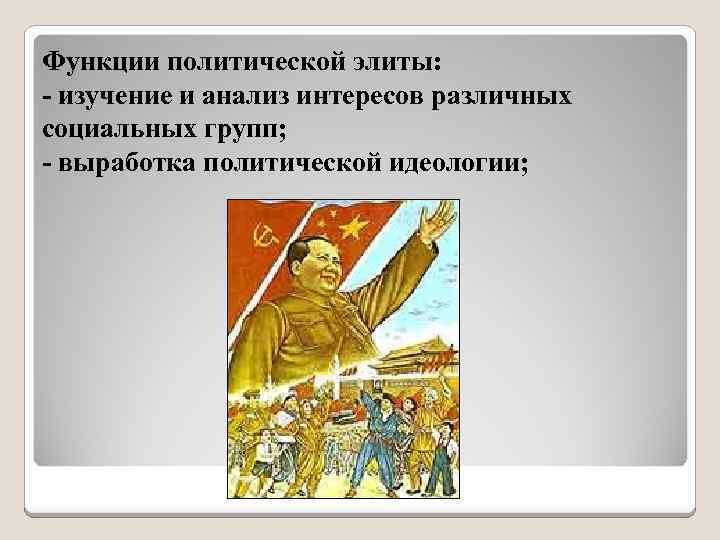 Функции политической элиты:
- изучение и анализ интересов различных социальных групп;
- выработка политической идеологии;